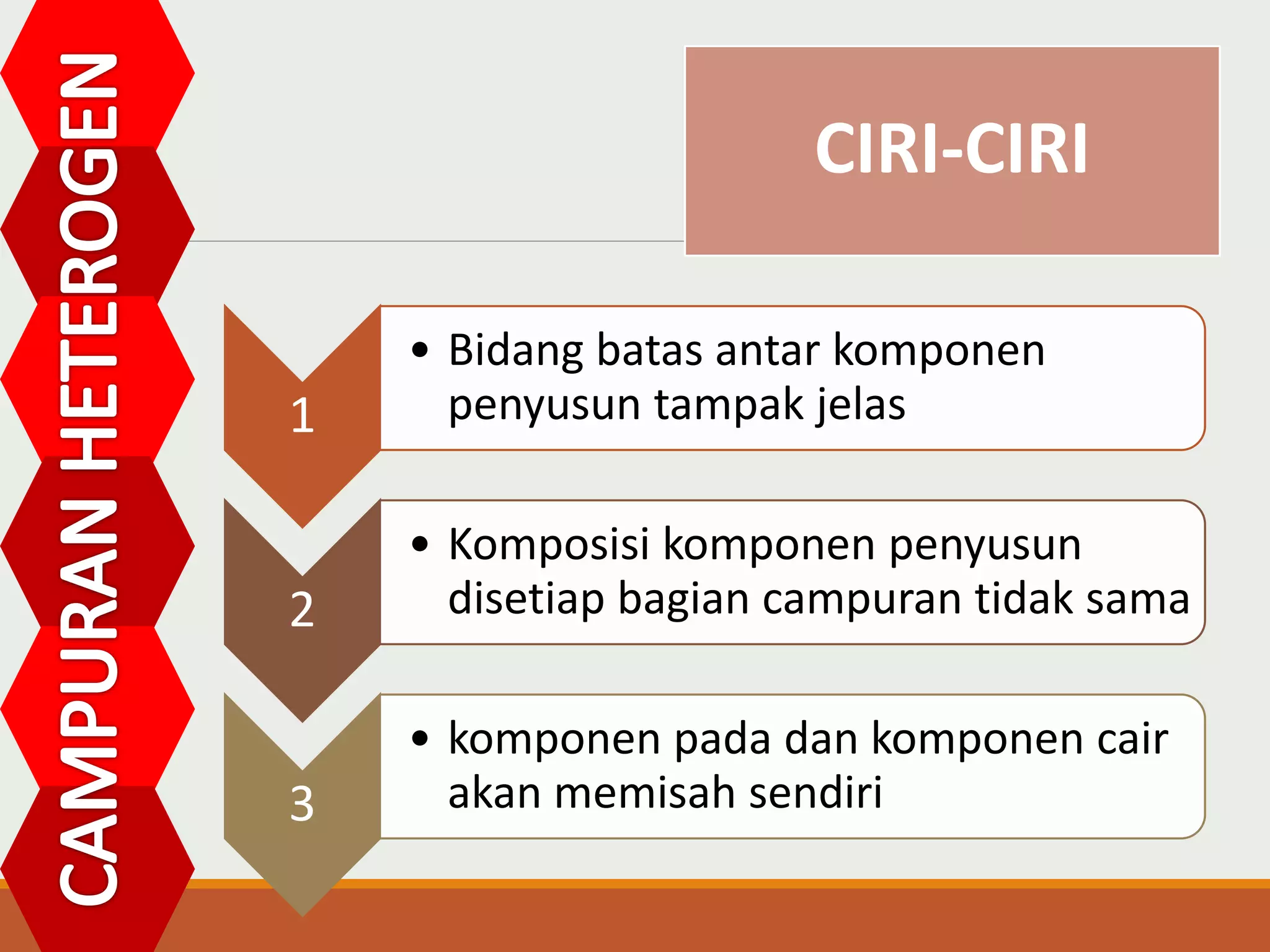 CAMPURAN HETEROGEN

CIRI-CIRI

1
• Bidang batas antar komponen penyusun tampak jelas

2
• Komposisi komponen penyusun disetiap bagian campuran tidak sama

3
• komponen pada dan komponen cair akan memisah sendiri